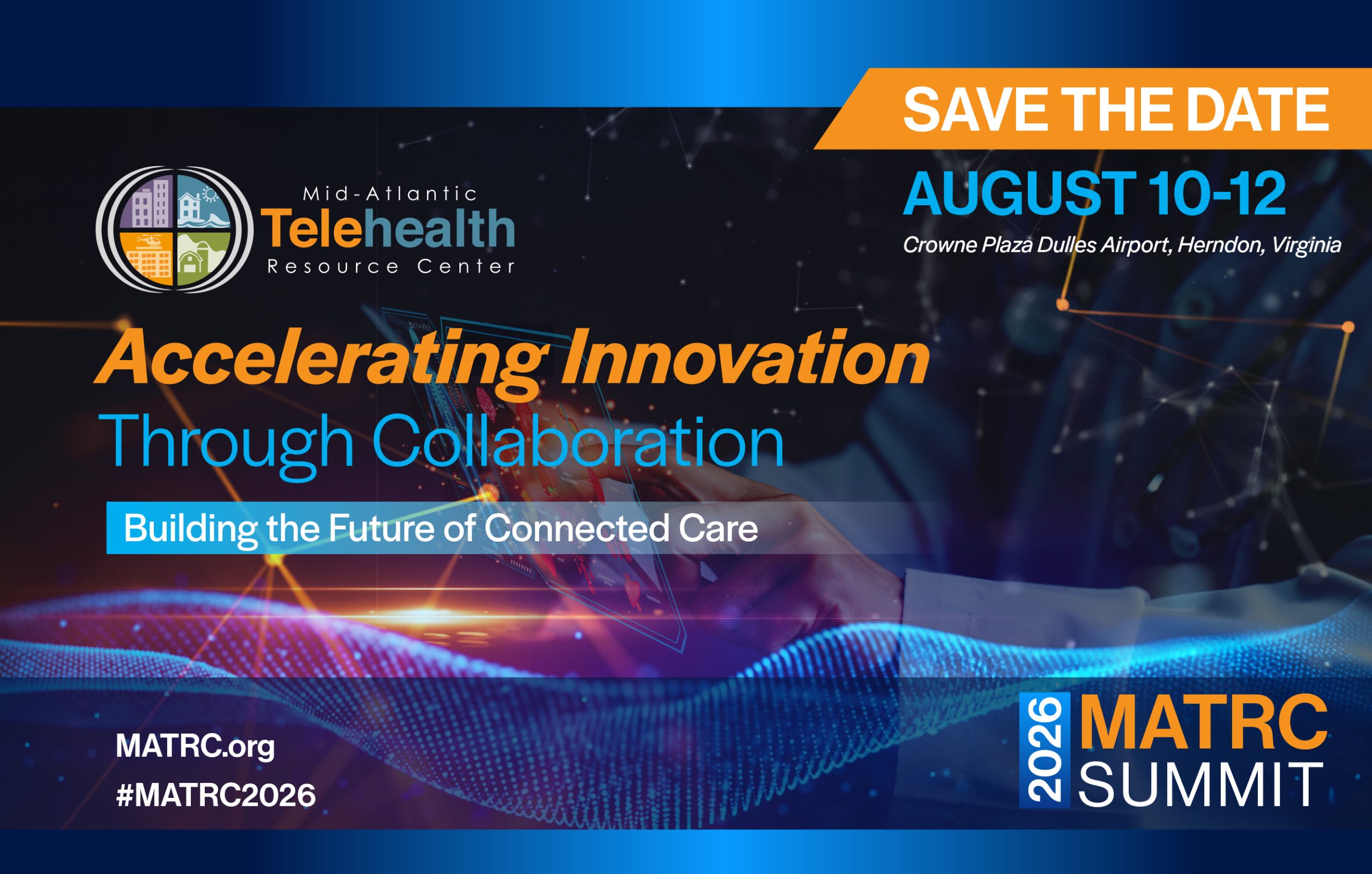 SAVE THE DATE

AUGUST 10-12

Crowne Plaza Dulles Airport, Herndon, Virginia

Mid-Atlantic
Telehealth
Resource Center

Accelerating Innovation
Through Collaboration

Building the Future of Connected Care

MATRC.org
#MATRC2026

2026 MATRC SUMMIT